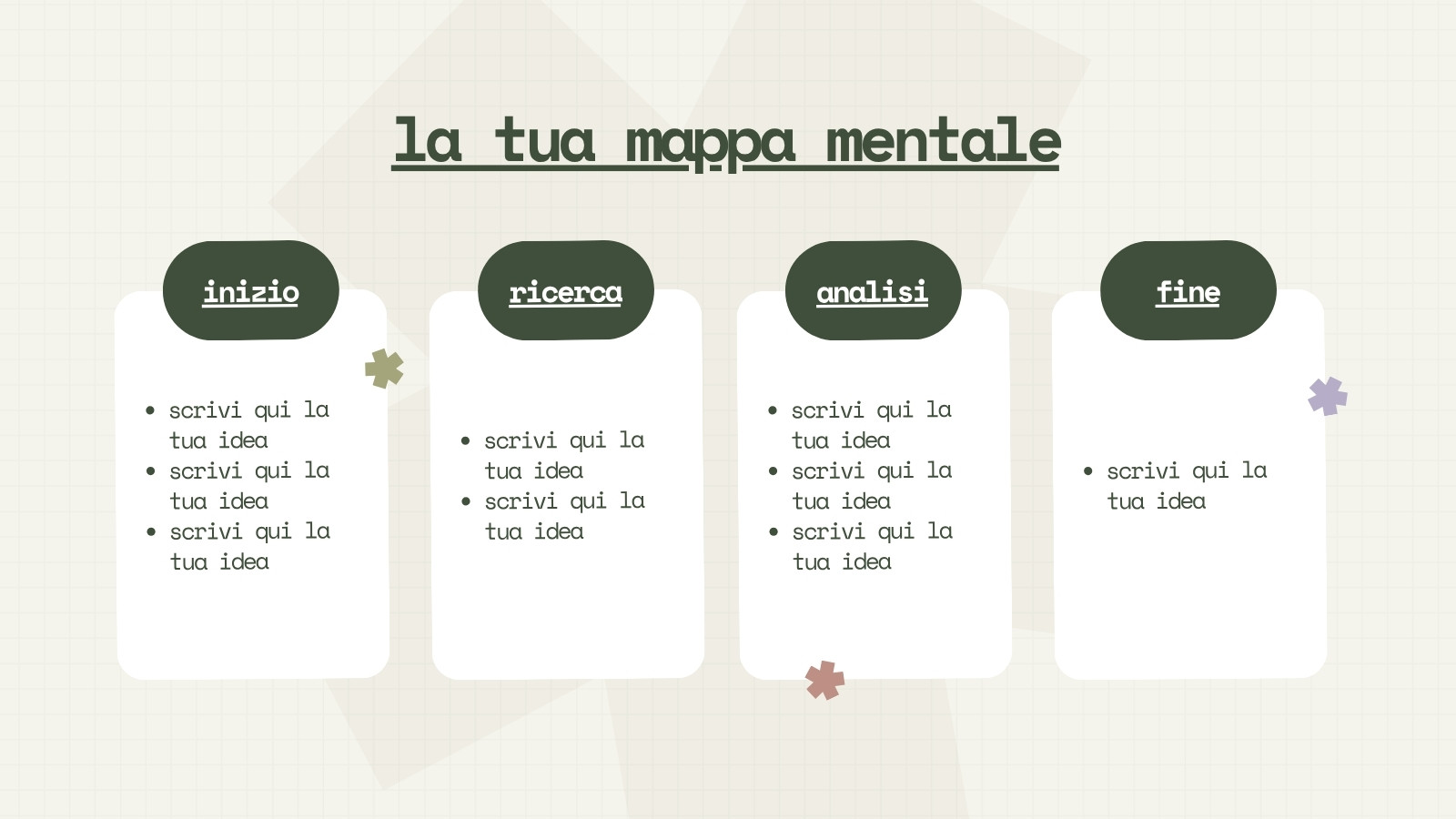 la tua mappa mentale

inizio

- scrivi qui la tua idea
- scrivi qui la tua idea
- scrivi qui la tua idea

ricerca

- scrivi qui la tua idea
- scrivi qui la tua idea

analisi

- scrivi qui la tua idea
- scrivi qui la tua idea
- scrivi qui la tua idea

fine

- scrivi qui la tua idea